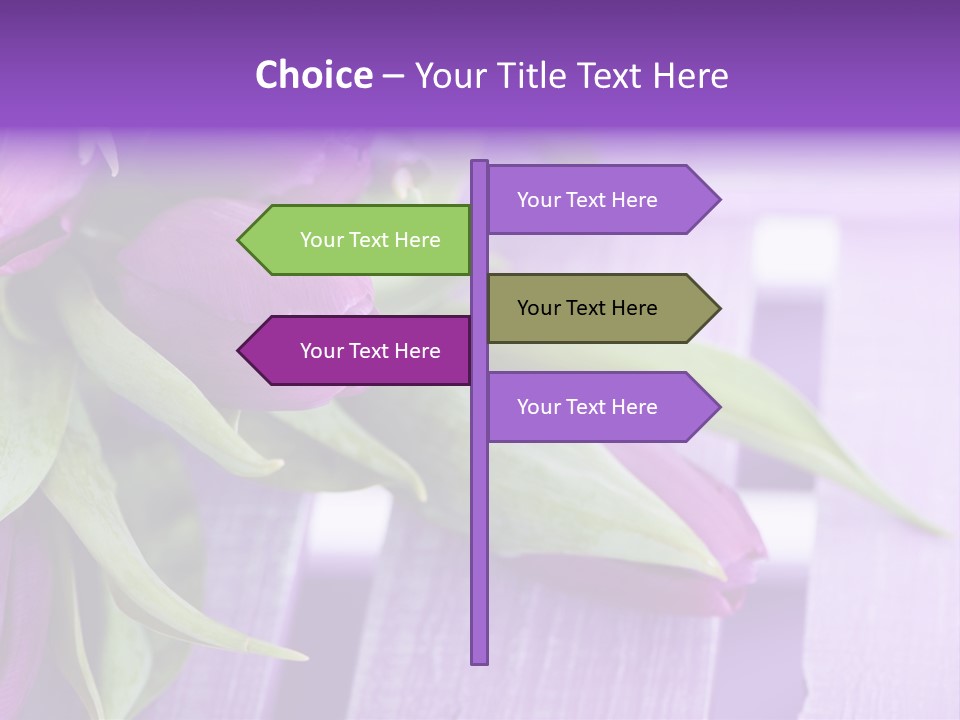 Choice – Your Title Text Here

Your Text Here

Your Text Here

Your Text Here

Your Text Here

Your Text Here